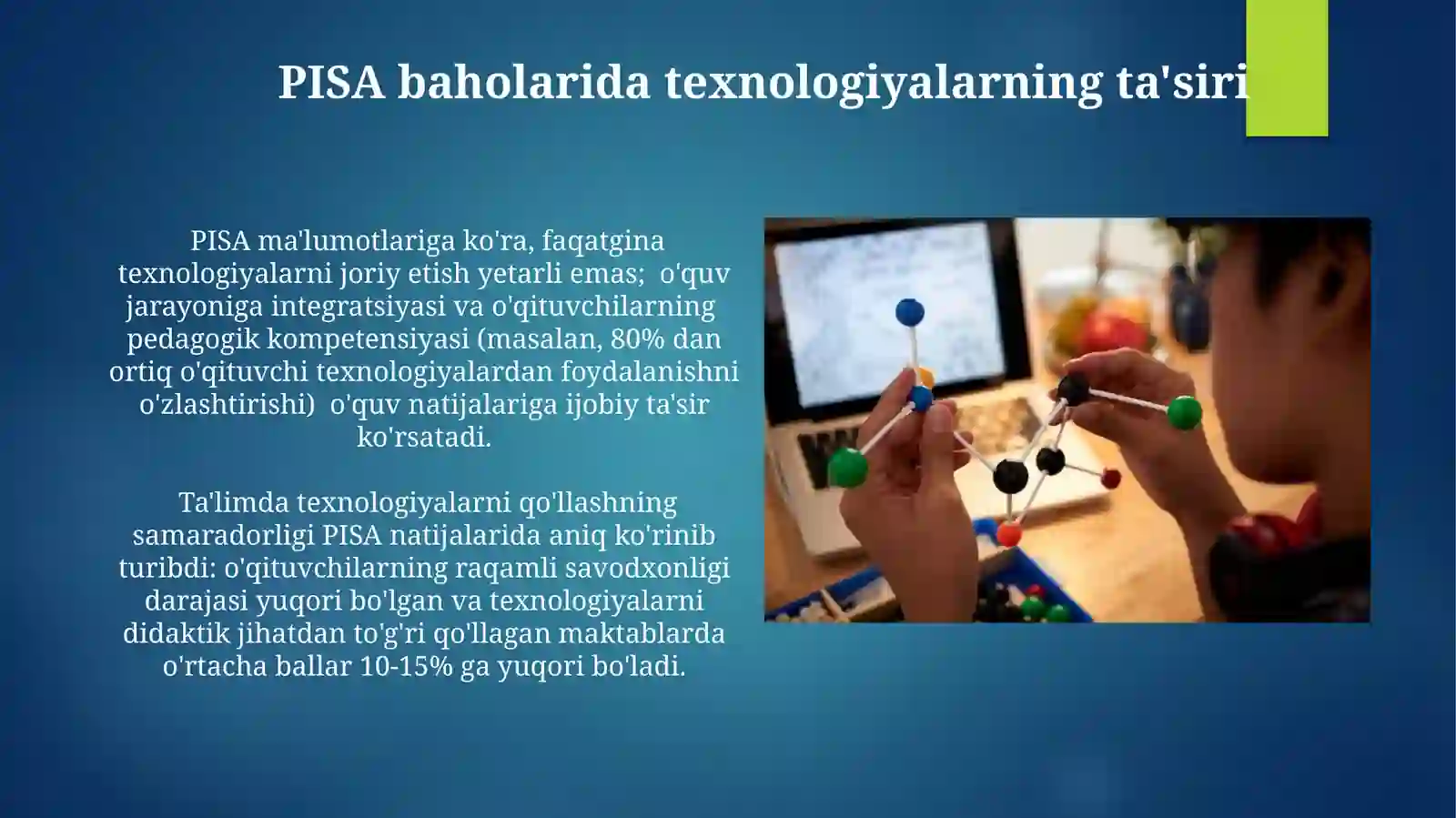 PISA baholarida texnologiyalarning ta'siri

PISA ma'lumotlariga ko'ra, faqatgina texnologiyalarni joriy etish yetarli emas;  o'quv jarayoniga integratsiyasi va o'qituvchilarning pedagogik kompetensiyasi (masalan, 80% dan ortiq o'qituvchi texnologiyalardan foydalanishni o'zlashtirishi)  o'quv natijalariga ijobiy ta'sir ko'rsatadi.

Ta'limda texnologiyalarni qo'llashning samaradorligi PISA natijalarida aniq ko'rinib turibdi: o'qituvchilarning raqamli savodxonligi darajasi yuqori bo'lgan va texnologiyalarni didaktik jihatdan to'g'ri qo'llagan maktablarda o'rtacha ballar 10-15% ga yuqori bo'ladi.